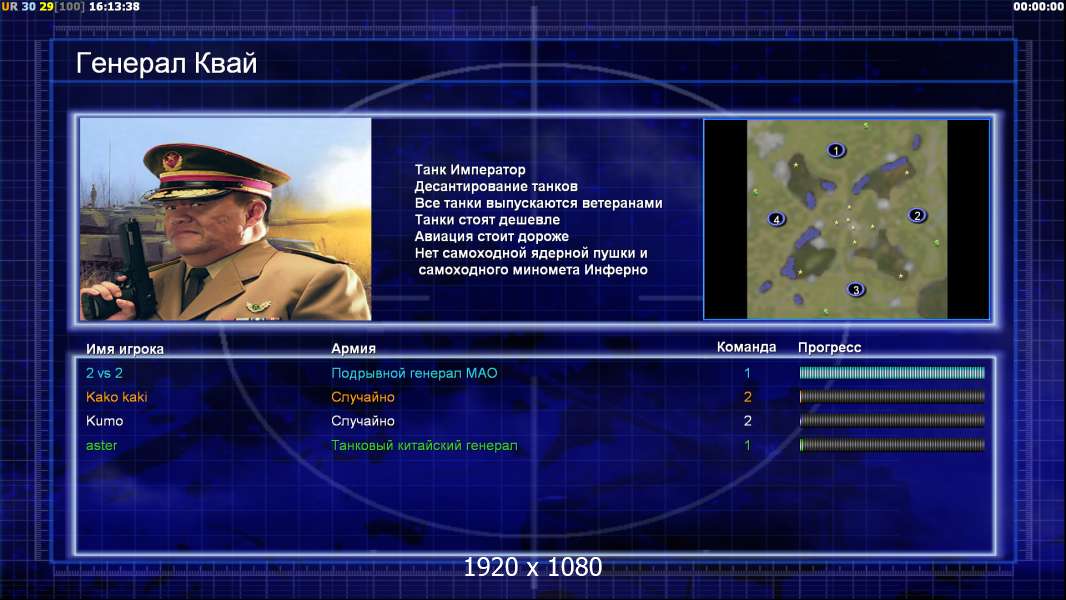 UR 30 29[100] 16:13:38

00:00:00

Генерал Квай

Танк Император
Десантирование танков
Все танки выпускаются ветеранами
Танки стоят дешевле
Авиация стоит дороже
Нет самоходной ядерной пушки и
самоходного миномета Инферно

1
2
3
4

| Имя игрока | Армия | Команда | Прогресс |
|---|---|---|---|
| 2 vs 2 | Подрывной генерал МАО | 1 | |
| Kako kaki | Случайно | 2 | |
| Kumo | Случайно | 2 | |
| aster | Танковый китайский генерал | 1 | |

1920 x 1080